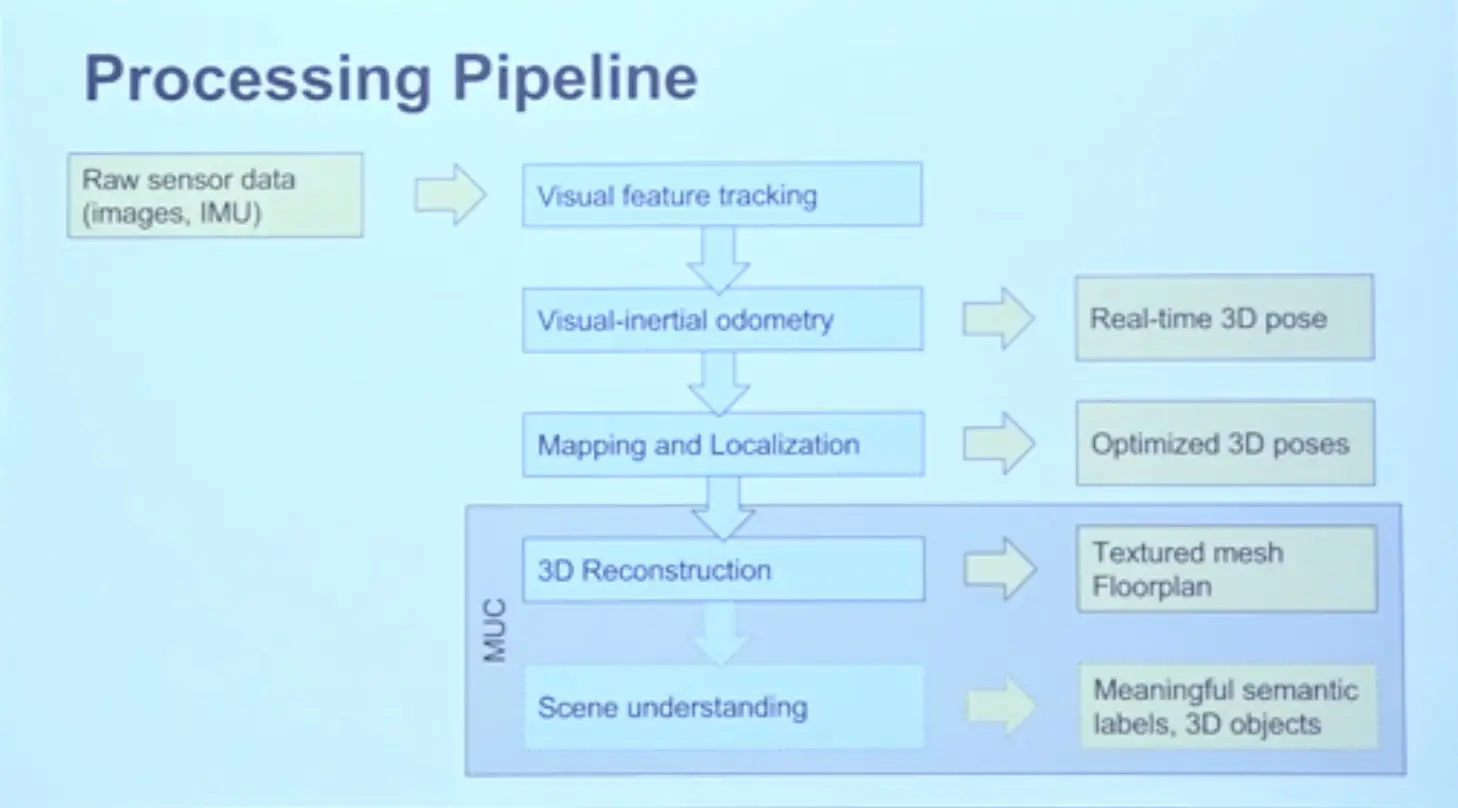 Processing Pipeline

Raw sensor data (images, IMU)

Visual feature tracking

Visual-inertial odometry

Real-time 3D pose

Mapping and Localization

Optimized 3D poses

MUC

3D Reconstruction

Textured mesh
Floorplan

Scene understanding

Meaningful semantic labels, 3D objects